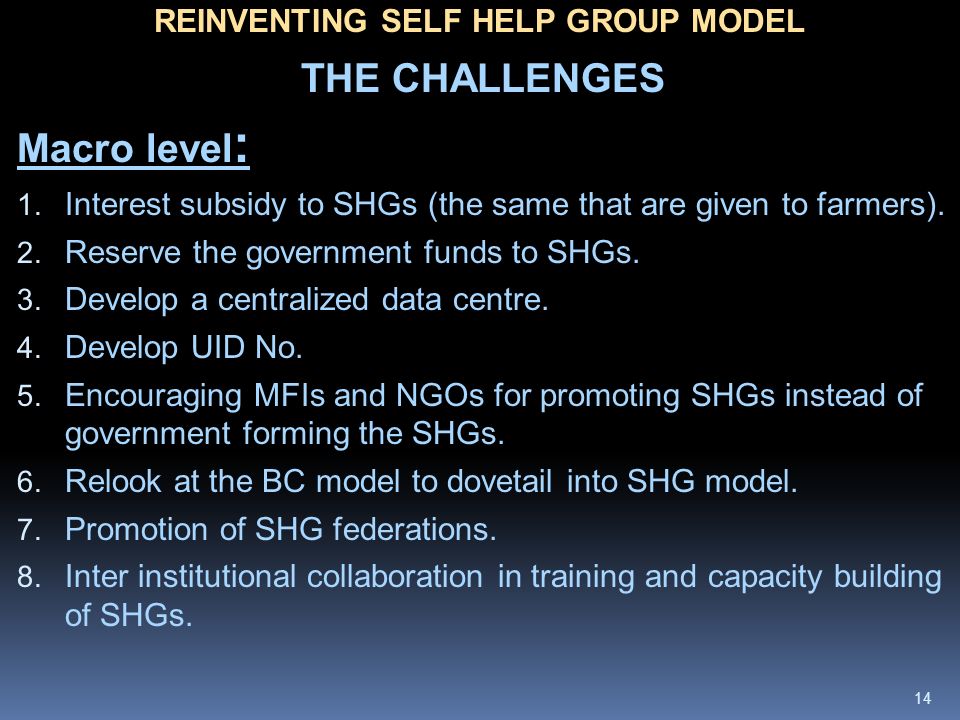 REINVENTING SELF HELP GROUP MODEL
THE CHALLENGES

Macro level:

1. Interest subsidy to SHGs (the same that are given to farmers).
2. Reserve the government funds to SHGs.
3. Develop a centralized data centre.
4. Develop UID No.
5. Encouraging MFIs and NGOs for promoting SHGs instead of government forming the SHGs.
6. Relook at the BC model to dovetail into SHG model.
7. Promotion of SHG federations.
8. Inter institutional collaboration in training and capacity building of SHGs.

14